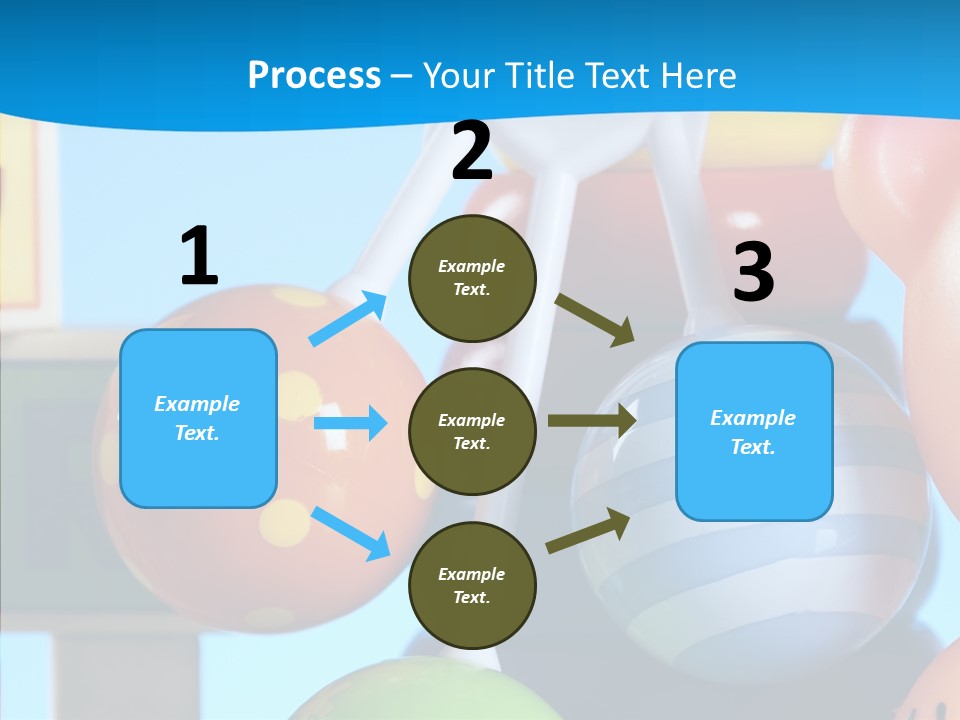 Process – Your Title Text Here

1

Example Text.

2

Example Text.

Example Text.

Example Text.

3

Example Text.